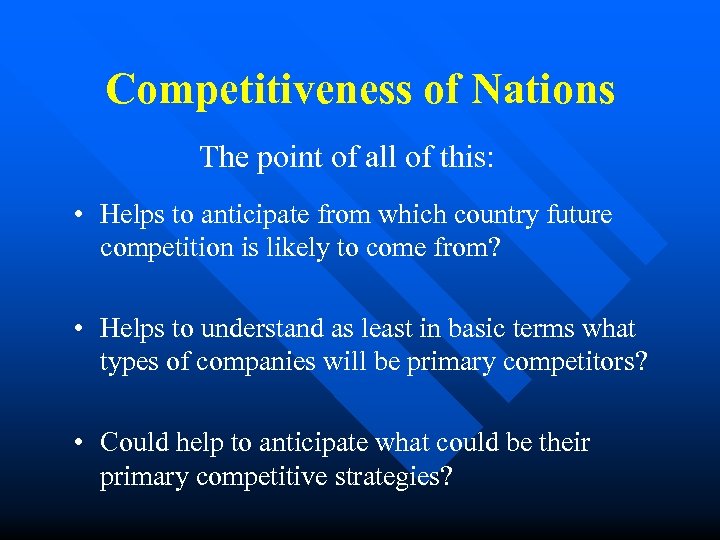 Competitiveness of Nations

The point of all of this:

• Helps to anticipate from which country future competition is likely to come from?

• Helps to understand as least in basic terms what types of companies will be primary competitors?

• Could help to anticipate what could be their primary competitive strategies?